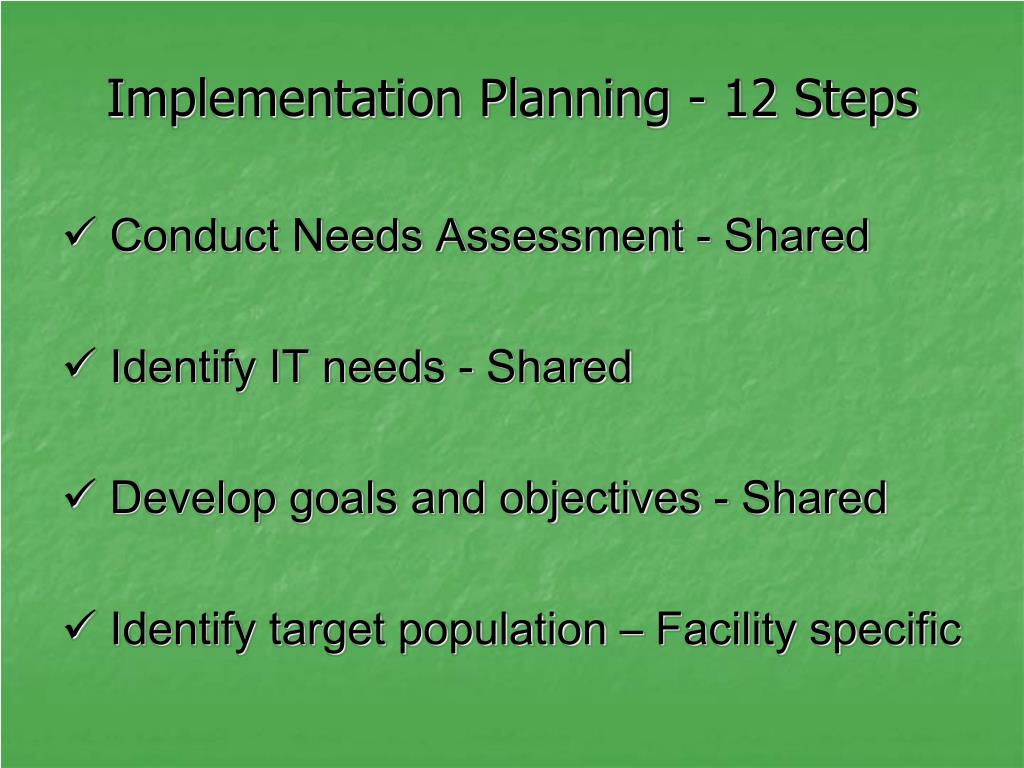 Implementation Planning - 12 Steps

✓ Conduct Needs Assessment - Shared

✓ Identify IT needs - Shared

✓ Develop goals and objectives - Shared

✓ Identify target population – Facility specific